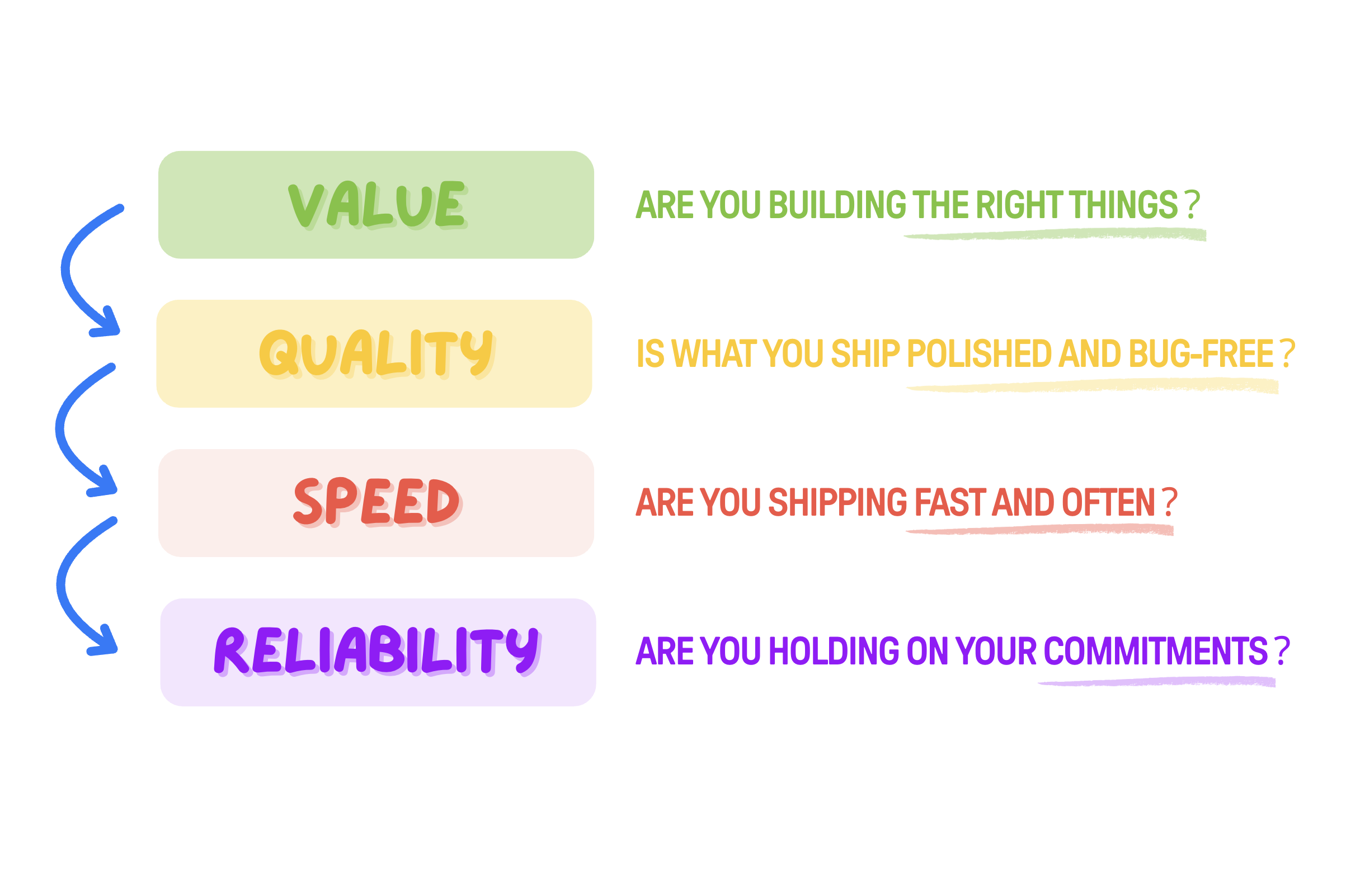 VALUE

ARE YOU BUILDING THE RIGHT THINGS ?

QUALITY

IS WHAT YOU SHIP POLISHED AND BUG-FREE ?

SPEED

ARE YOU SHIPPING FAST AND OFTEN ?

RELIABILITY

ARE YOU HOLDING ON YOUR COMMITMENTS ?